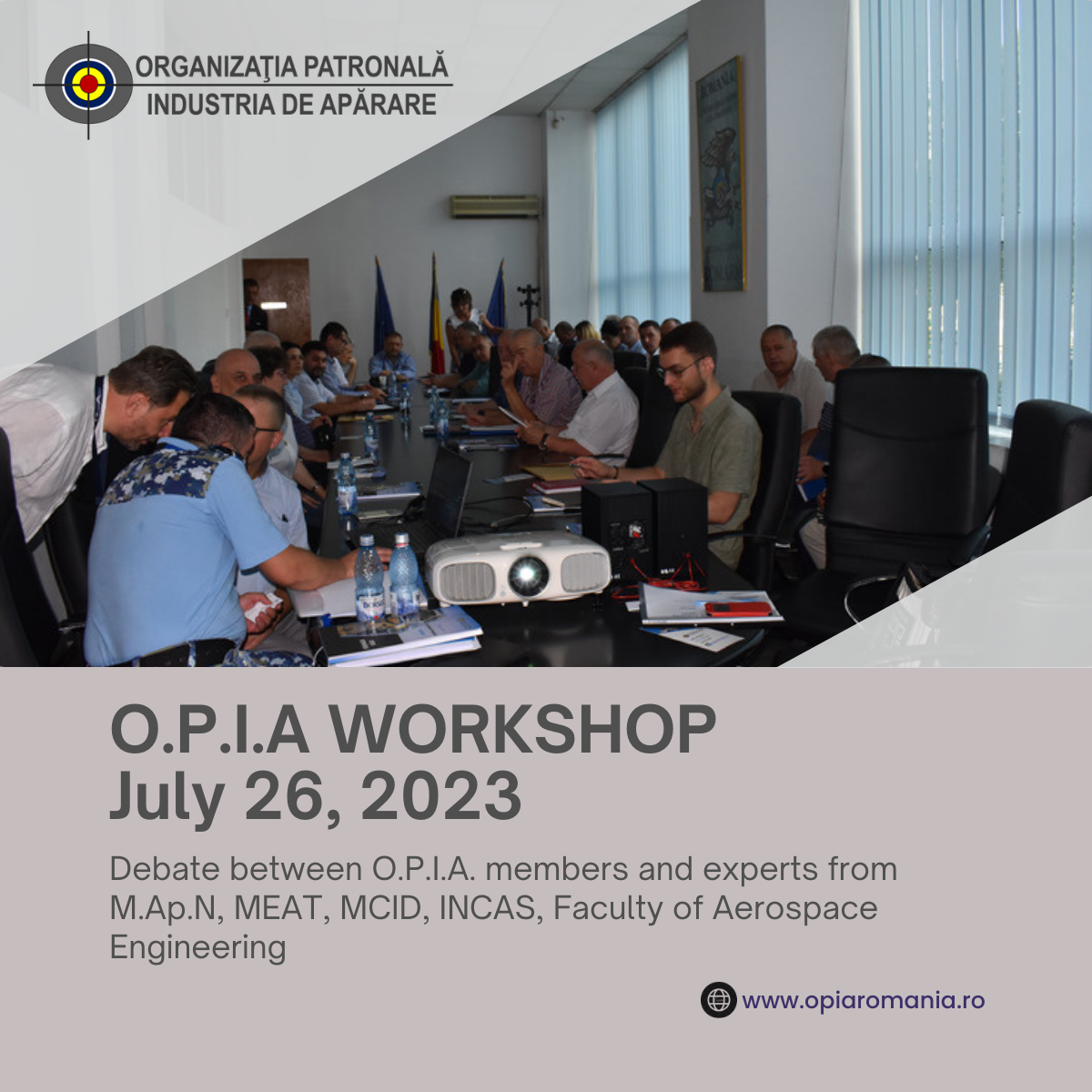 ORGANIZAŢIA PATRONALĂ
INDUSTRIA DE APĂRARE

O.P.I.A WORKSHOP
July 26, 2023

Debate between O.P.I.A. members and experts from M.Ap.N, MEAT, MCID, INCAS, Faculty of Aerospace Engineering

www.opiaromania.ro